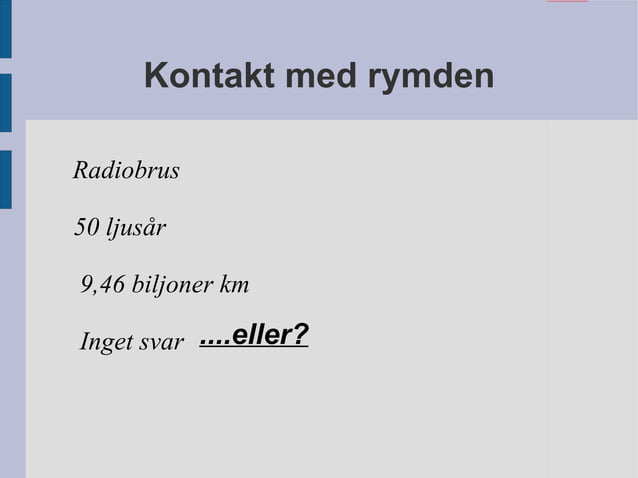 Kontakt med rymden

Radiobrus

50 ljusår

9,46 biljoner km

Inget svar ....eller?